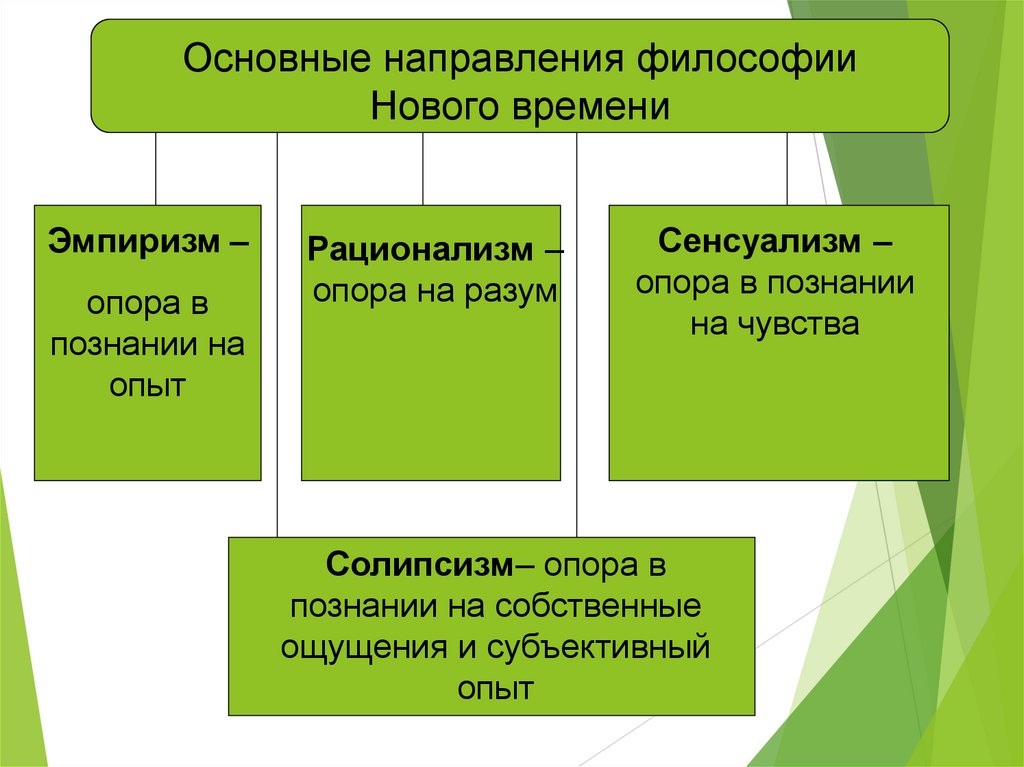 Основные направления философии Нового времени

Эмпиризм –

опора в познании на опыт

Рационализм – опора на разум

Сенсуализм – опора в познании на чувства

Солипсизм– опора в познании на собственные ощущения и субъективный опыт